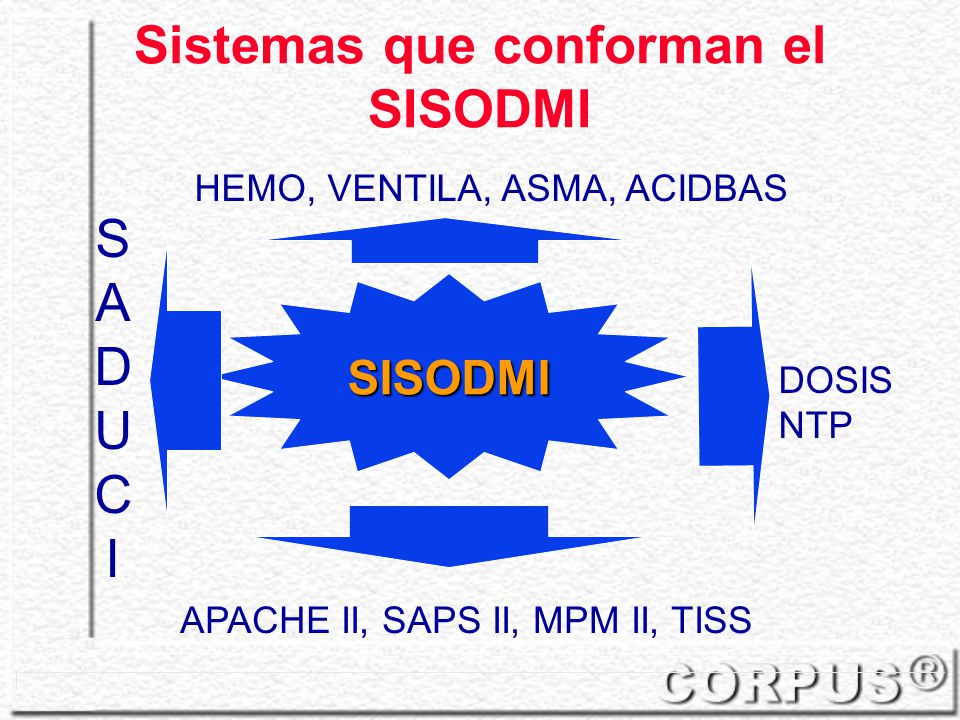 Sistemas que conforman el SISODMI

HEMO, VENTILA, ASMA, ACIDBAS

S
A
D
U
C
I

SISODMI

DOSIS
NTP

APACHE II, SAPS II, MPM II, TISS

CORPUS®